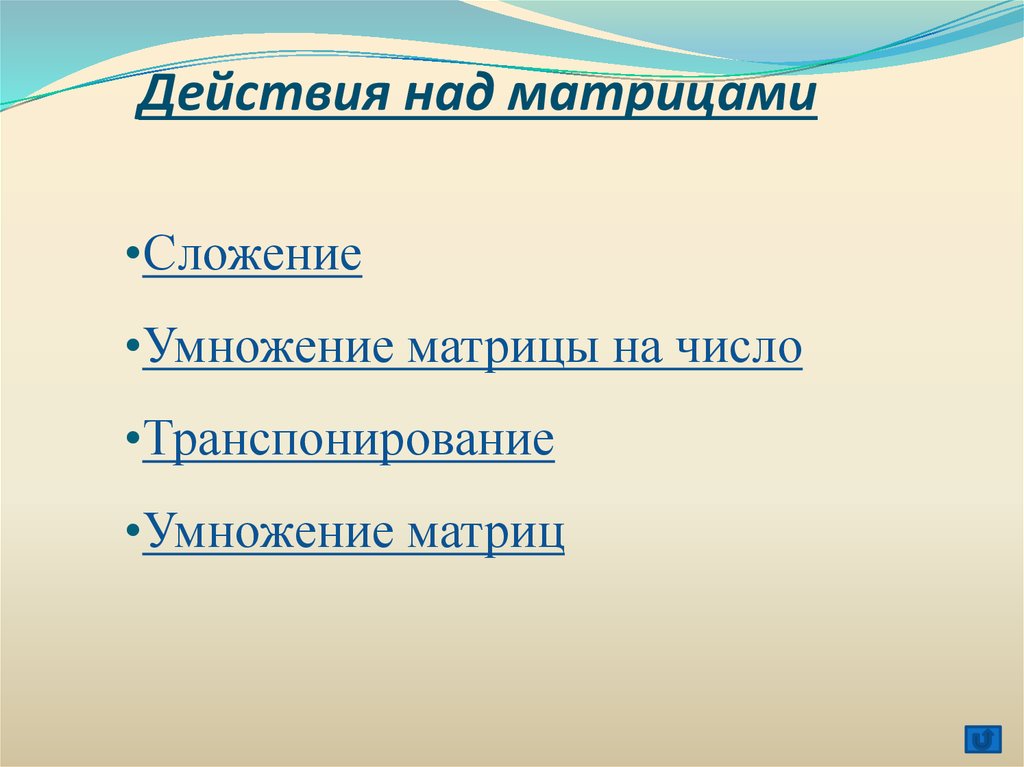 Действия над матрицами

•Сложение

•Умножение матрицы на число

•Транспонирование

•Умножение матриц